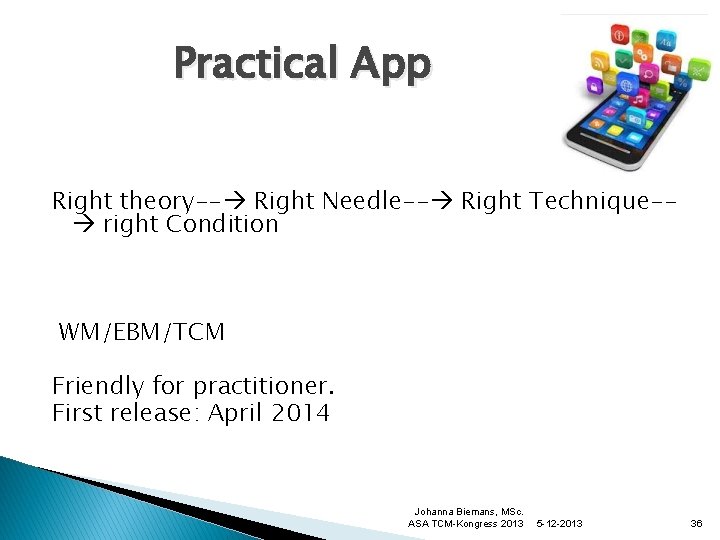 Practical App

Right theory--→ Right Needle--→ Right Technique--→ right Condition

WM/EBM/TCM

Friendly for practitioner.
First release: April 2014

Johanna Biemans, MSc.
ASA TCM-Kongress 2013 5-12-2013 36